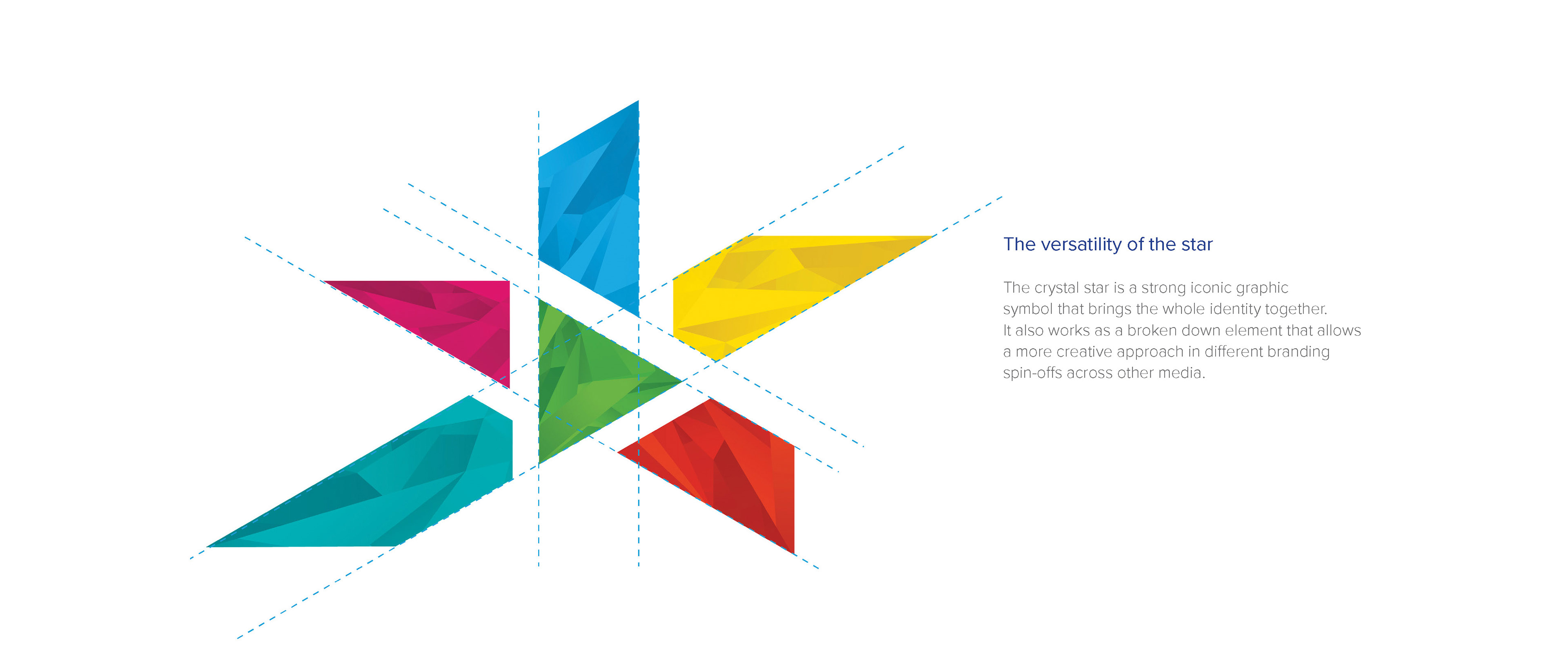 The versatility of the star

The crystal star is a strong iconic graphic symbol that brings the whole identity together. It also works as a broken down element that allows a more creative approach in different branding spin-offs across other media.